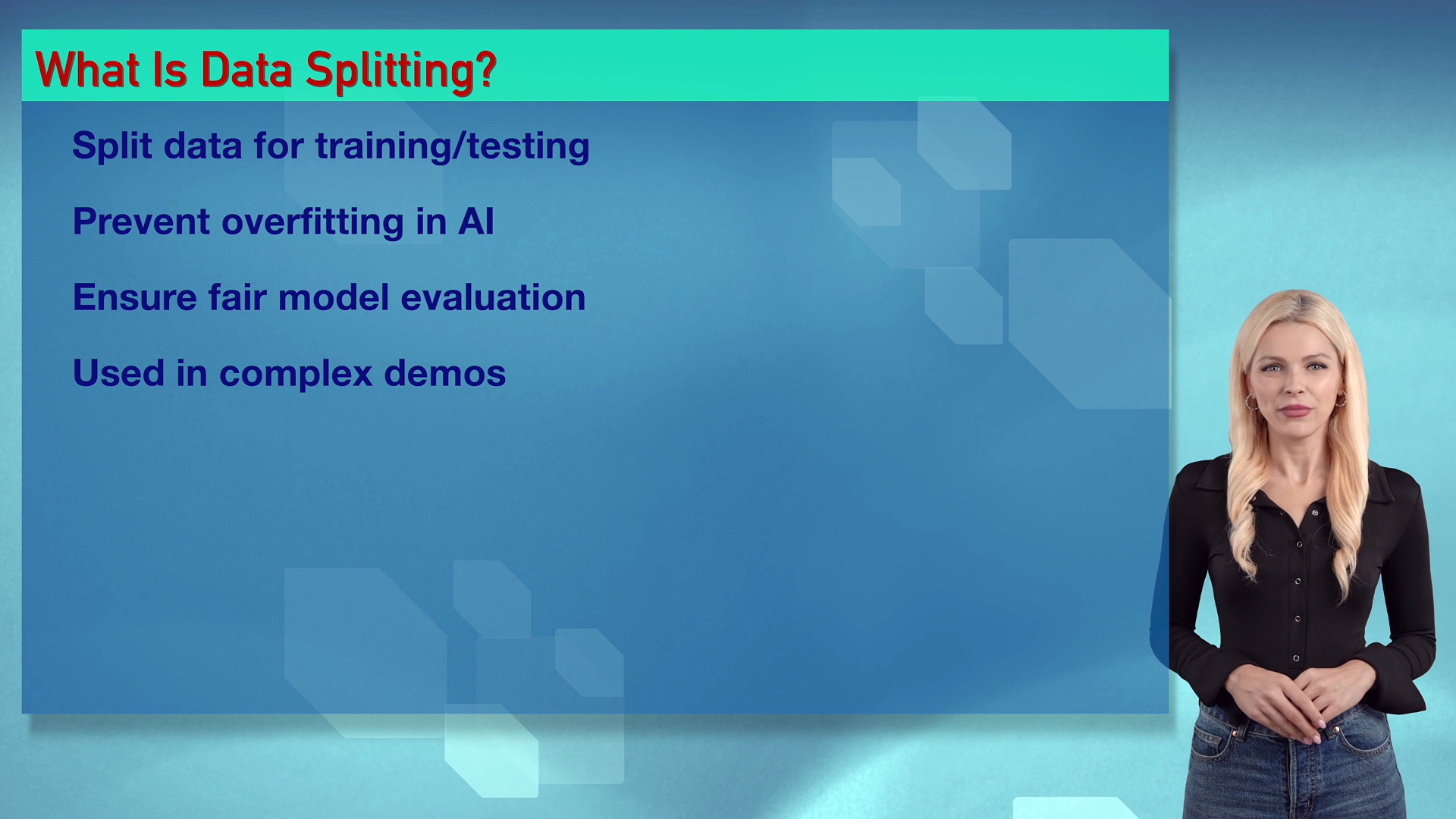 What Is Data Splitting?

Split data for training/testing

Prevent overfitting in AI

Ensure fair model evaluation

Used in complex demos